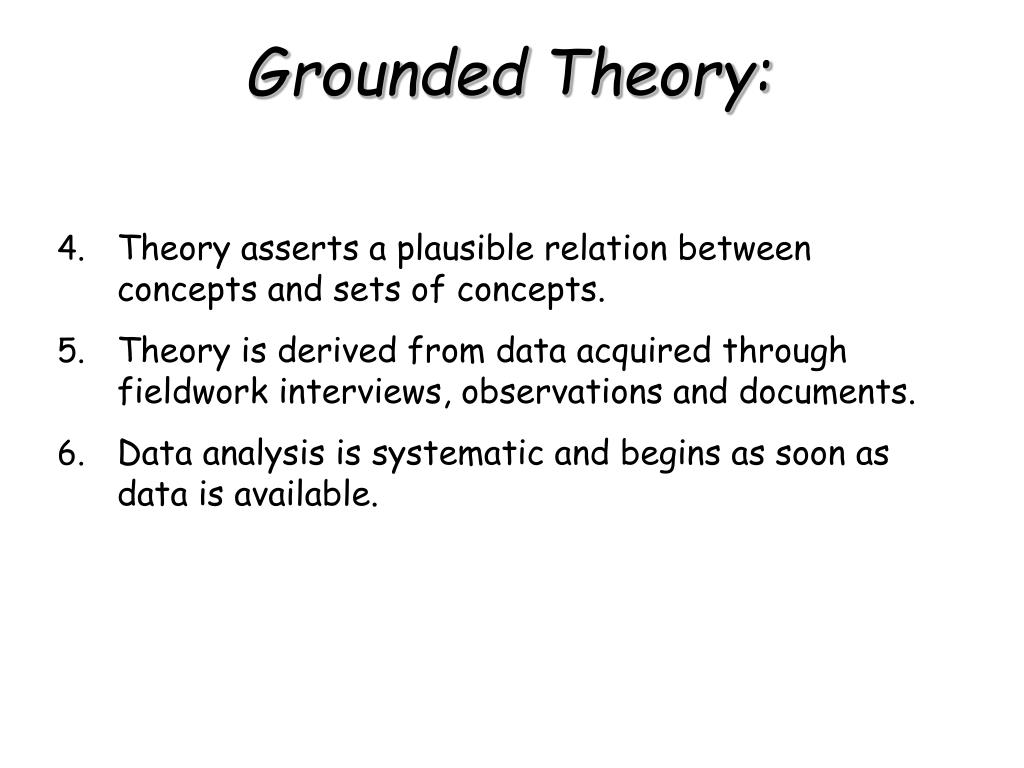 Grounded Theory:

4. Theory asserts a plausible relation between concepts and sets of concepts.

5. Theory is derived from data acquired through fieldwork interviews, observations and documents.

6. Data analysis is systematic and begins as soon as data is available.